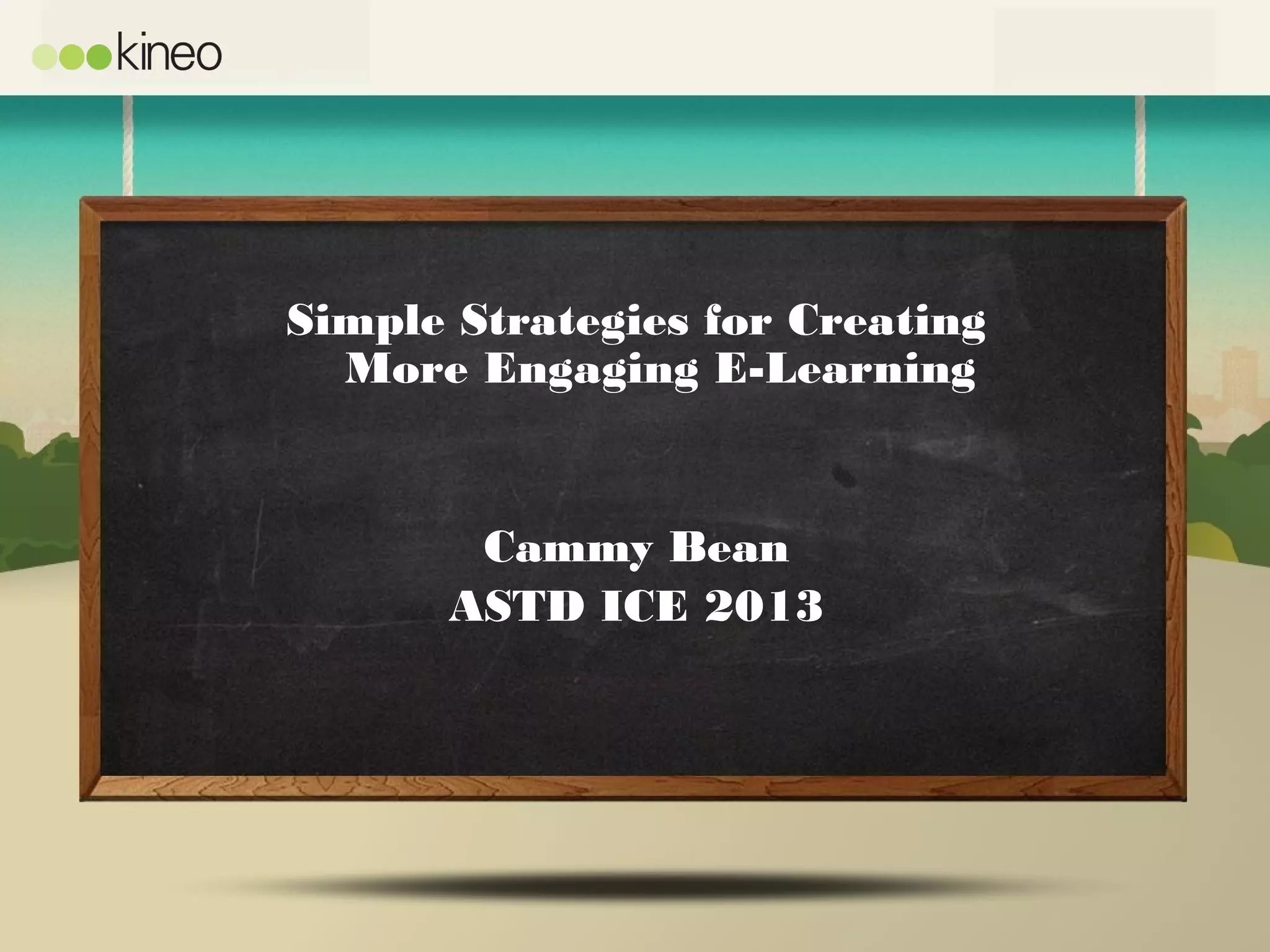 kineo

Simple Strategies for Creating More Engaging E-Learning

Cammy Bean
ASTD ICE 2013